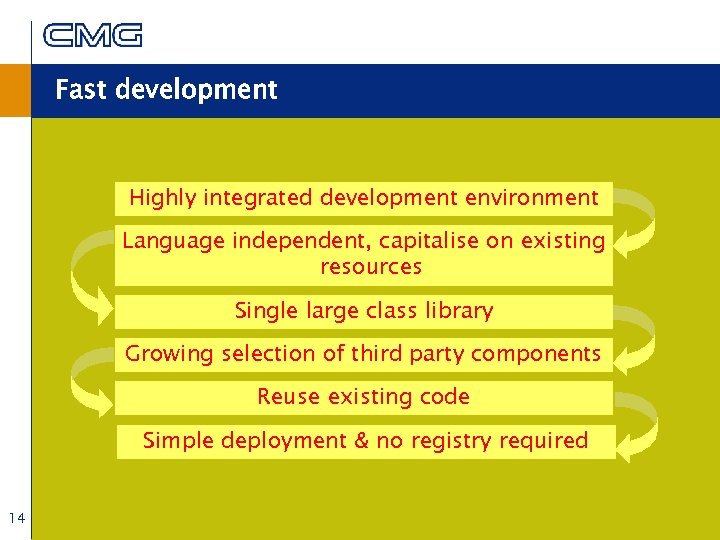 CMG

Fast development

Highly integrated development environment

Language independent, capitalise on existing resources

Single large class library

Growing selection of third party components

Reuse existing code

Simple deployment & no registry required

14